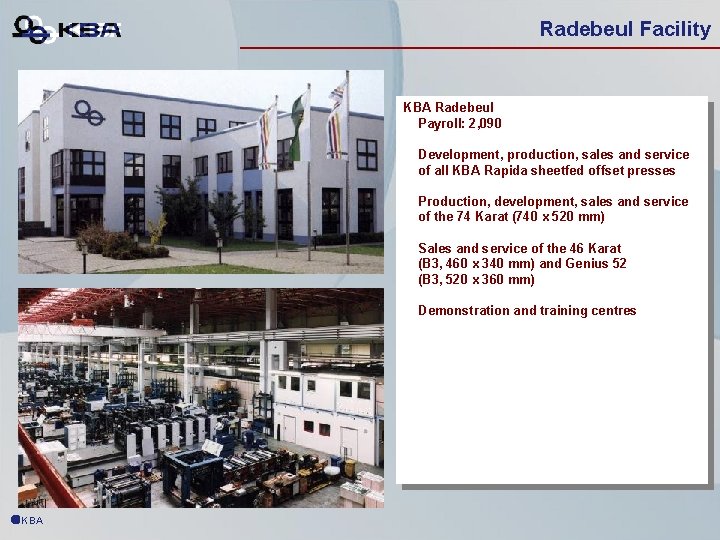 KBA

Radebeul Facility

KBA Radebeul
Payroll: 2,090

Development, production, sales and service of all KBA Rapida sheetfed offset presses

Production, development, sales and service of the 74 Karat (740 x 520 mm)

Sales and service of the 46 Karat (B3, 460 x 340 mm) and Genius 52 (B3, 520 x 360 mm)

Demonstration and training centres

KBA